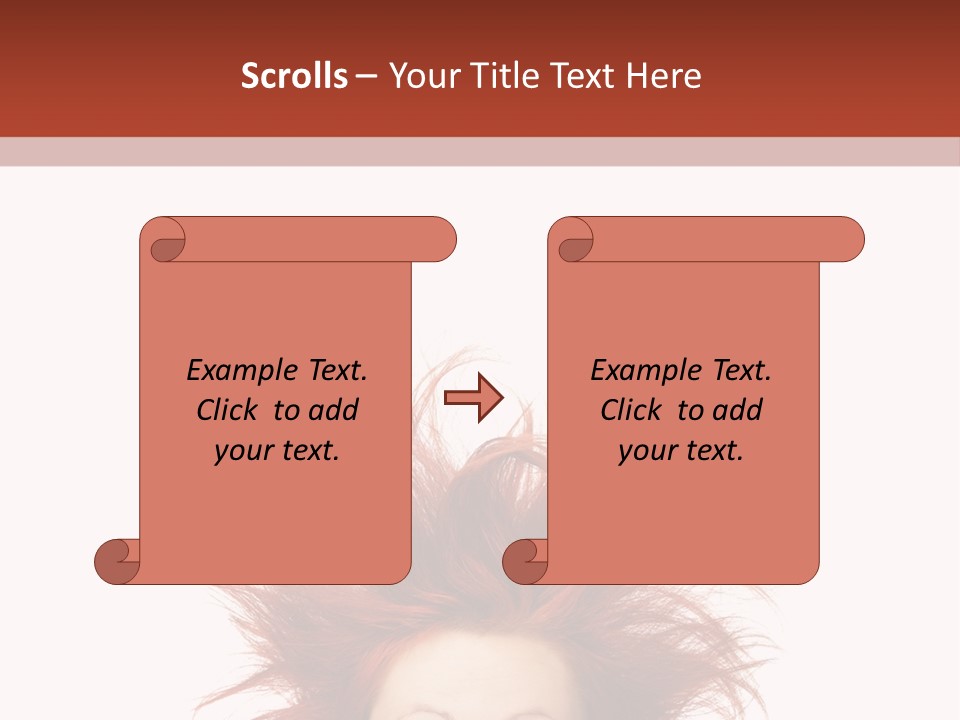 Scrolls – Your Title Text Here

Example Text. Click to add your text.

Example Text. Click to add your text.